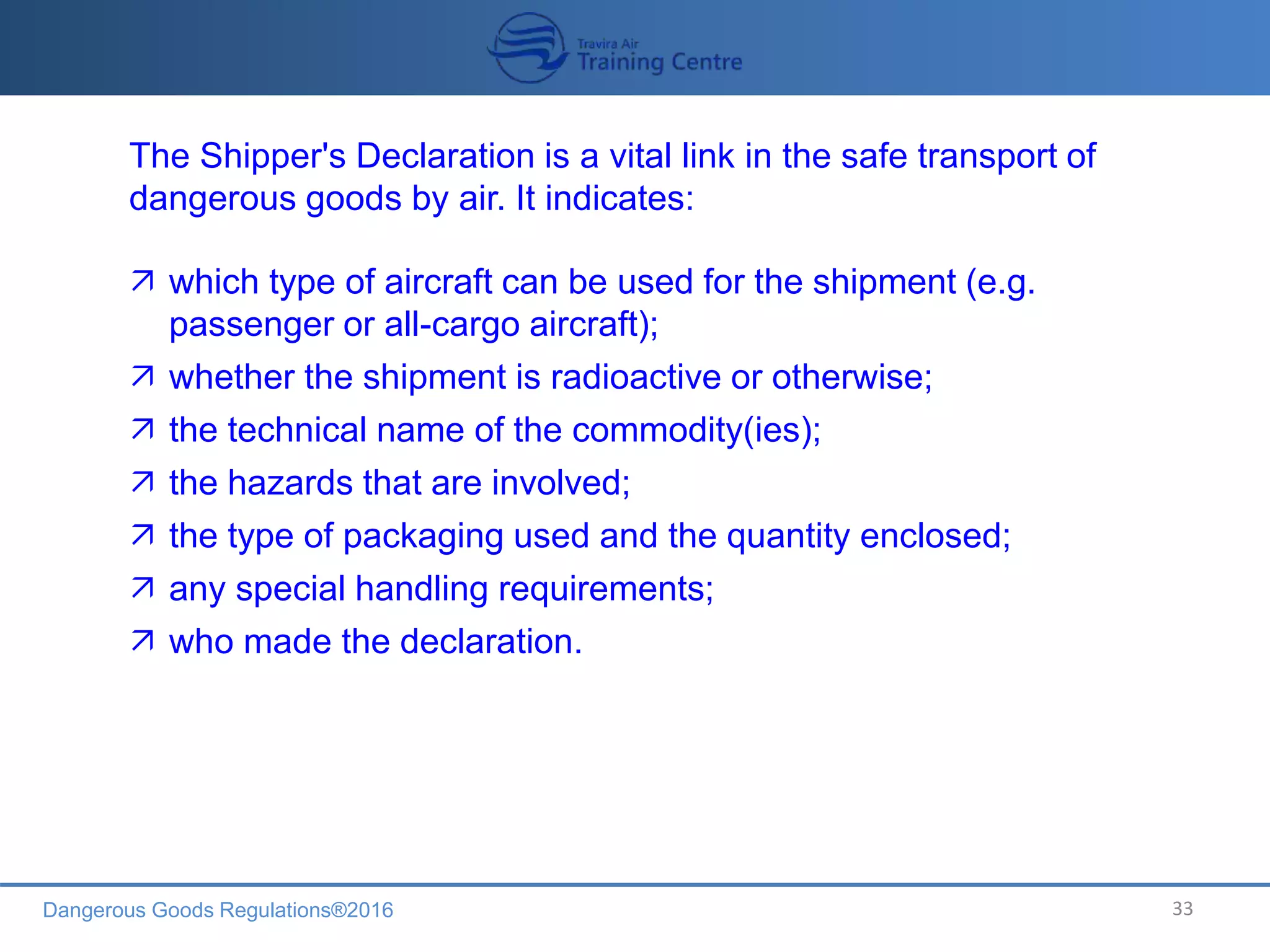 Travira Air
Training Centre

The Shipper's Declaration is a vital link in the safe transport of dangerous goods by air. It indicates:

↗ which type of aircraft can be used for the shipment (e.g. passenger or all-cargo aircraft);
↗ whether the shipment is radioactive or otherwise;
↗ the technical name of the commodity(ies);
↗ the hazards that are involved;
↗ the type of packaging used and the quantity enclosed;
↗ any special handling requirements;
↗ who made the declaration.

Dangerous Goods Regulations®2016
33